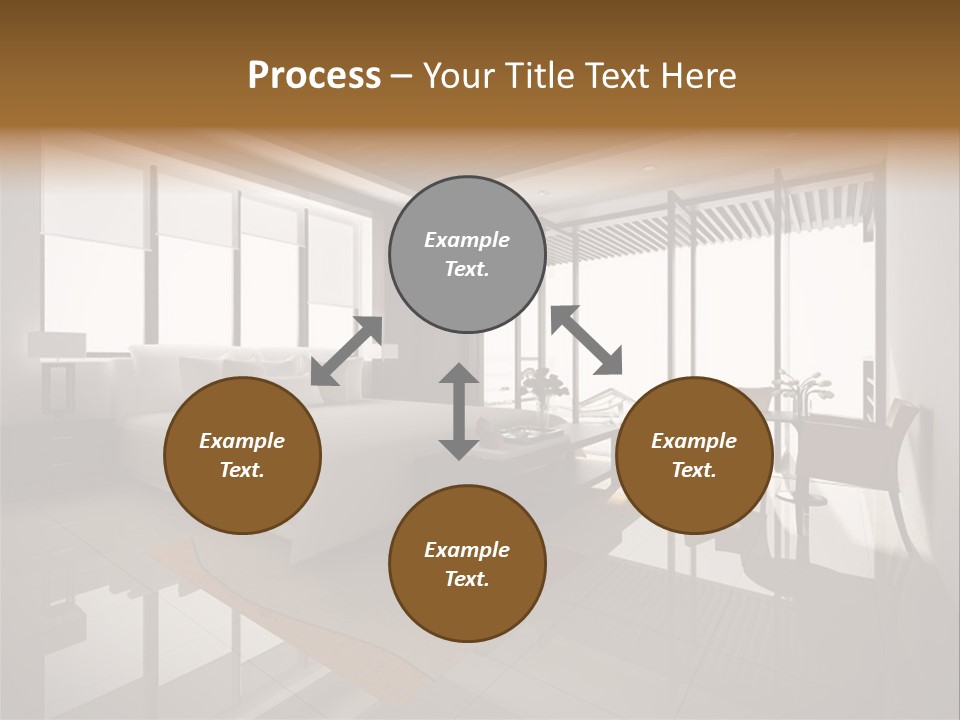 Process – Your Title Text Here

Example Text.

Example Text.

Example Text.

Example Text.